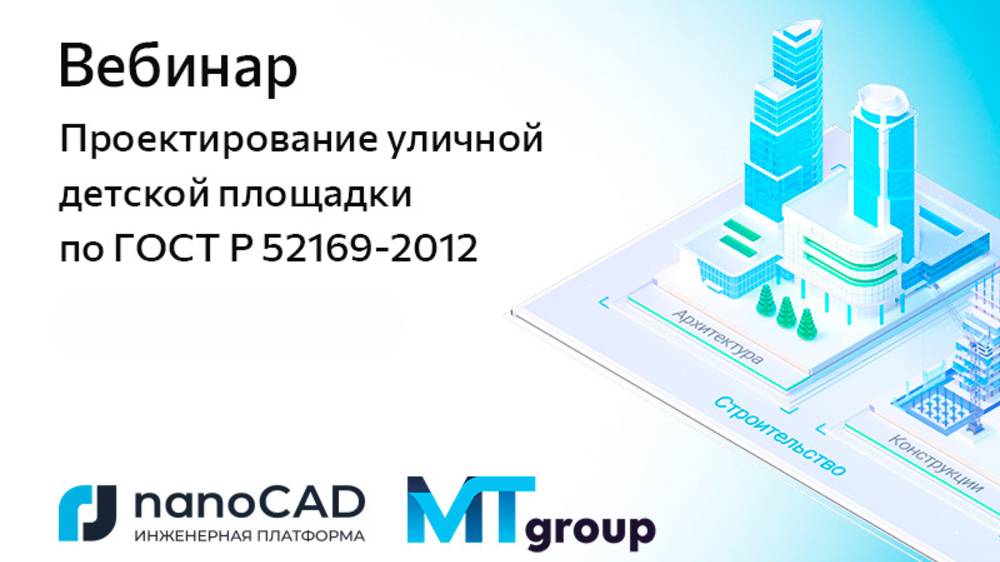 Вебинар

Проектирование уличной детской площадки по ГОСТ Р 52169-2012

Архитектура

Строительство

Конструкции

nanoCAD
ИНЖЕНЕРНАЯ ПЛАТФОРМА

MT group